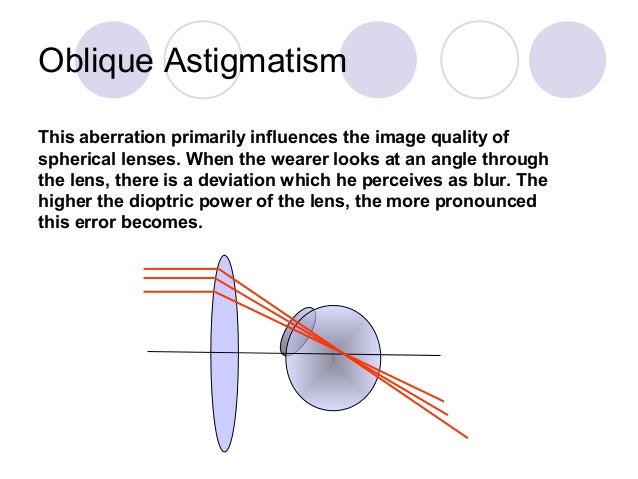 Oblique Astigmatism

This aberration primarily influences the image quality of spherical lenses. When the wearer looks at an angle through the lens, there is a deviation which he perceives as blur. The higher the dioptric power of the lens, the more pronounced this error becomes.